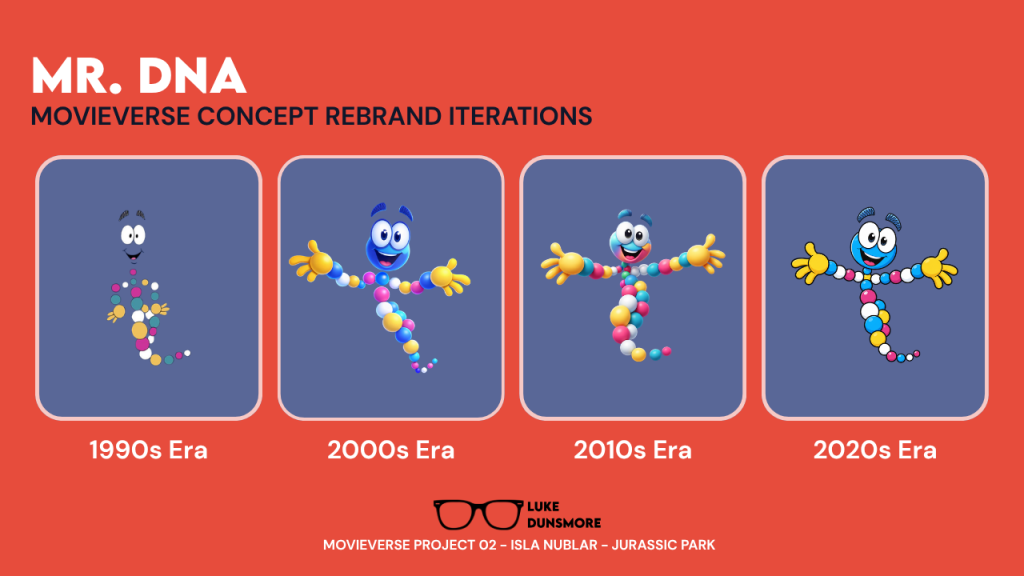 MR. DNA
MOVIEVERSE CONCEPT REBRAND ITERATIONS

1990s Era

2000s Era

2010s Era

2020s Era

LUKE
DUNSMORE
MOVIEVERSE PROJECT 02 - ISLA NUBLAR - JURASSIC PARK